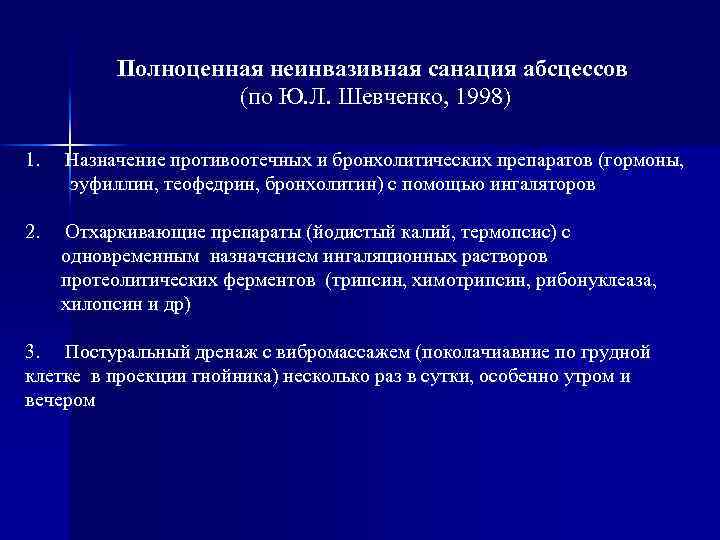 Полноценная неинвазивная санация абсцессов
(по Ю.Л. Шевченко, 1998)

1. Назначение противоотечных и бронхолитических препаратов (гормоны, эуфиллин, теофедрин, бронхолитин) с помощью ингаляторов

2. Отхаркивающие препараты (йодистый калий, термопсис) с одновременным назначением ингаляционных растворов протеолитических ферментов (трипсин, химотрипсин, рибонуклеаза, хилопсин и др)

3. Постуральный дренаж с вибромассажем (поколачиавние по грудной клетке в проекции гнойника) несколько раз в сутки, особенно утром и вечером